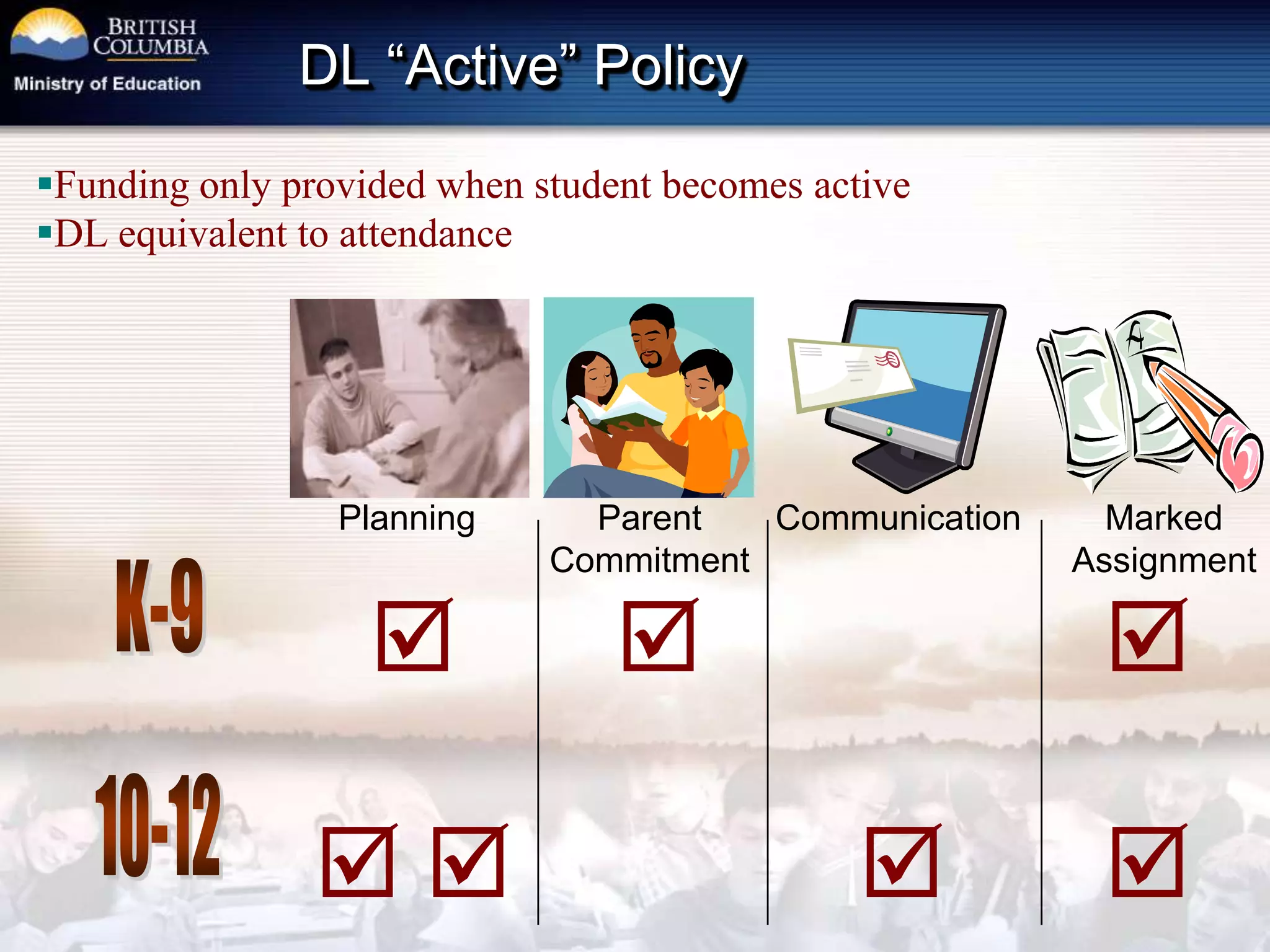 BRITISH COLUMBIA
Ministry of Education

DL "Active" Policy

▪Funding only provided when student becomes active
▪DL equivalent to attendance

| | Planning | Parent Commitment | Communication | Marked Assignment |
|---|---|---|---|---|
| K-9 | ☑ | ☑ | | ☑ |
| 10-12 | ☑ ☑ | | ☑ | ☑ |